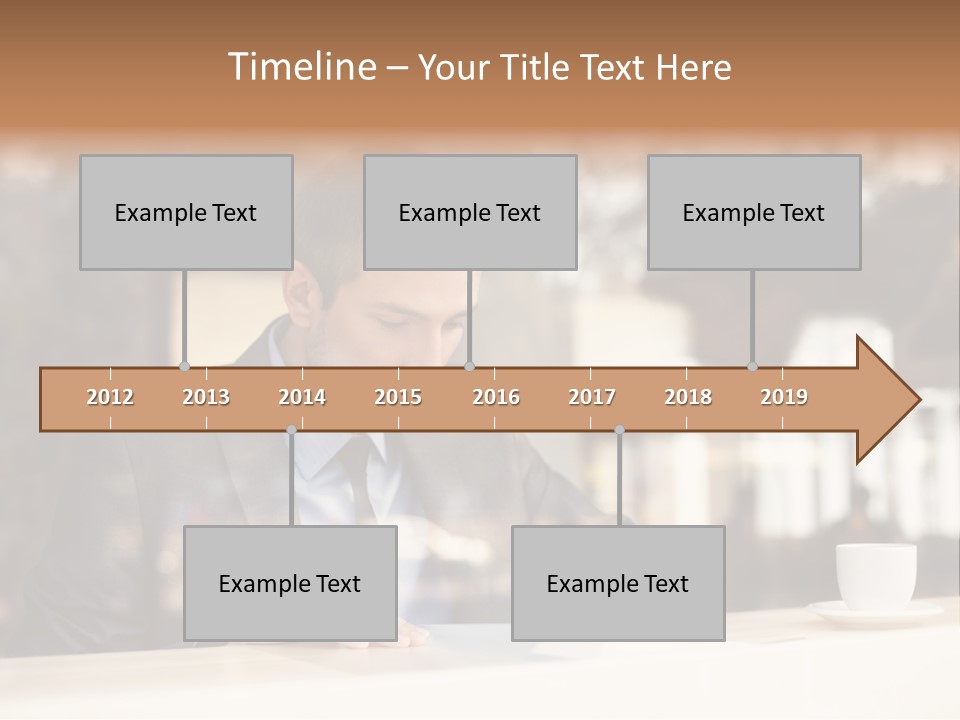 Timeline – Your Title Text Here

Example Text

Example Text

Example Text

2012 2013 2014 2015 2016 2017 2018 2019

Example Text

Example Text